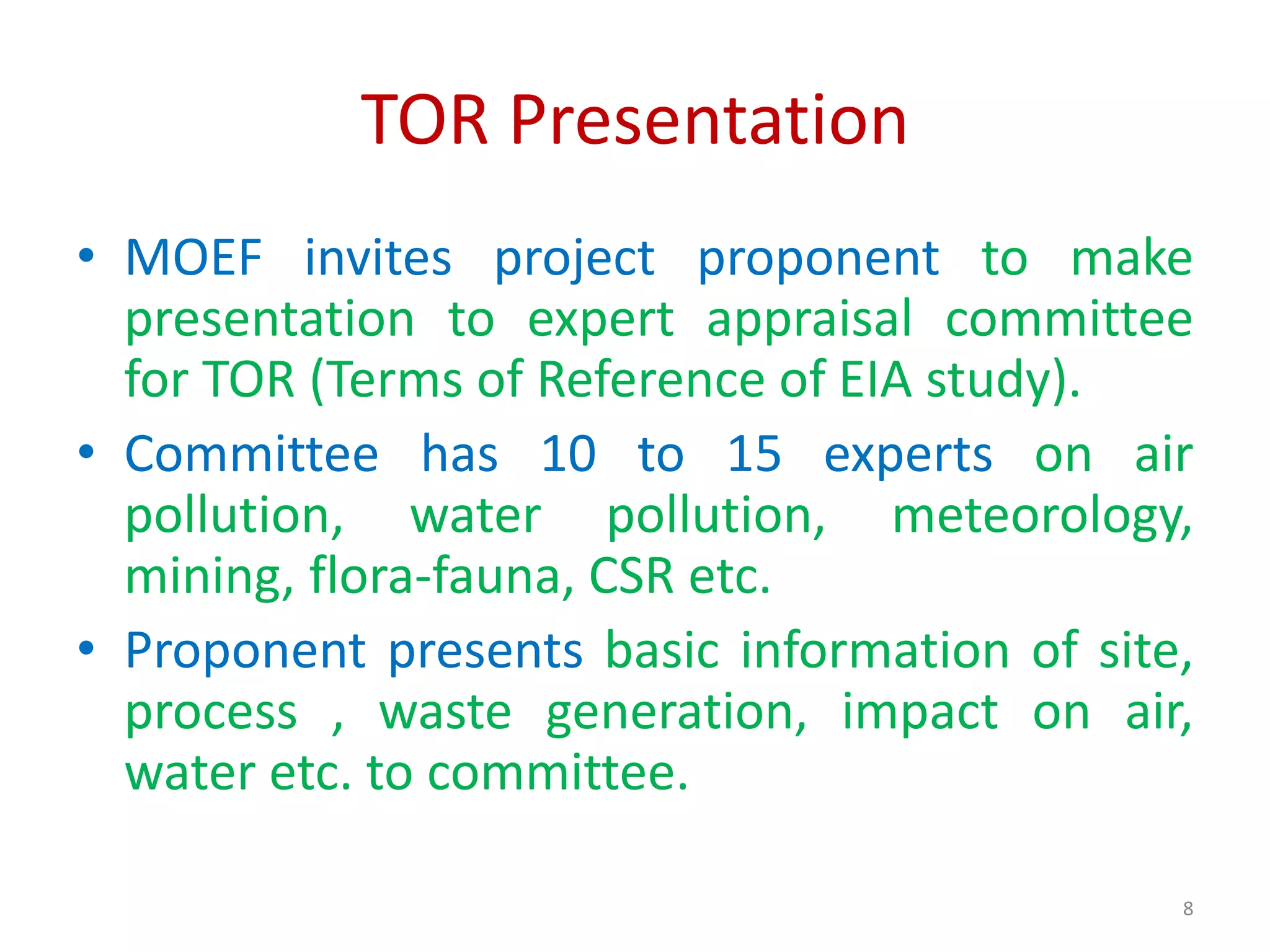 TOR Presentation

• MOEF invites project proponent to make presentation to expert appraisal committee for TOR (Terms of Reference of EIA study).

• Committee has 10 to 15 experts on air pollution, water pollution, meteorology, mining, flora-fauna, CSR etc.

• Proponent presents basic information of site, process , waste generation, impact on air, water etc. to committee.

8